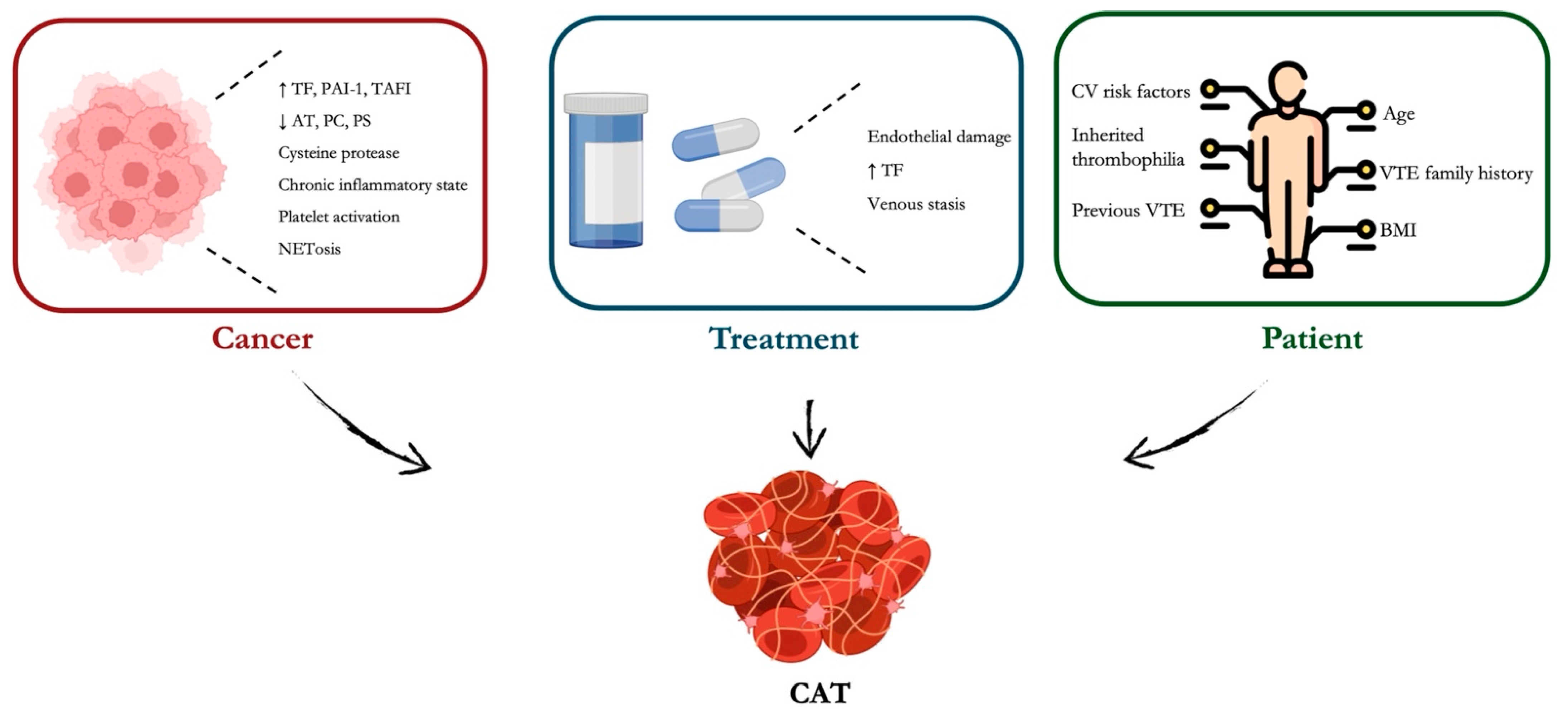 ↑ TF, PAI-1, TAFI
↓ AT, PC, PS
Cysteine protease
Chronic inflammatory state
Platelet activation
NETosis

Cancer

Endothelial damage
↑ TF
Venous stasis

Treatment

CV risk factors
Inherited thrombophilia
Previous VTE
Age
VTE family history
BMI

Patient

CAT